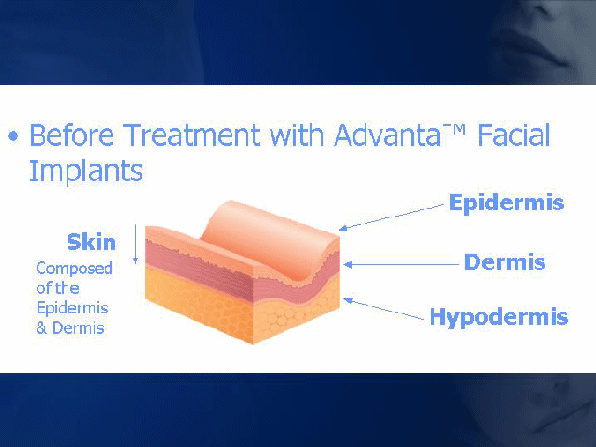 • Before Treatment with Advanta™ Facial Implants

Skin
Composed of the Epidermis & Dermis

Epidermis

Dermis

Hypodermis